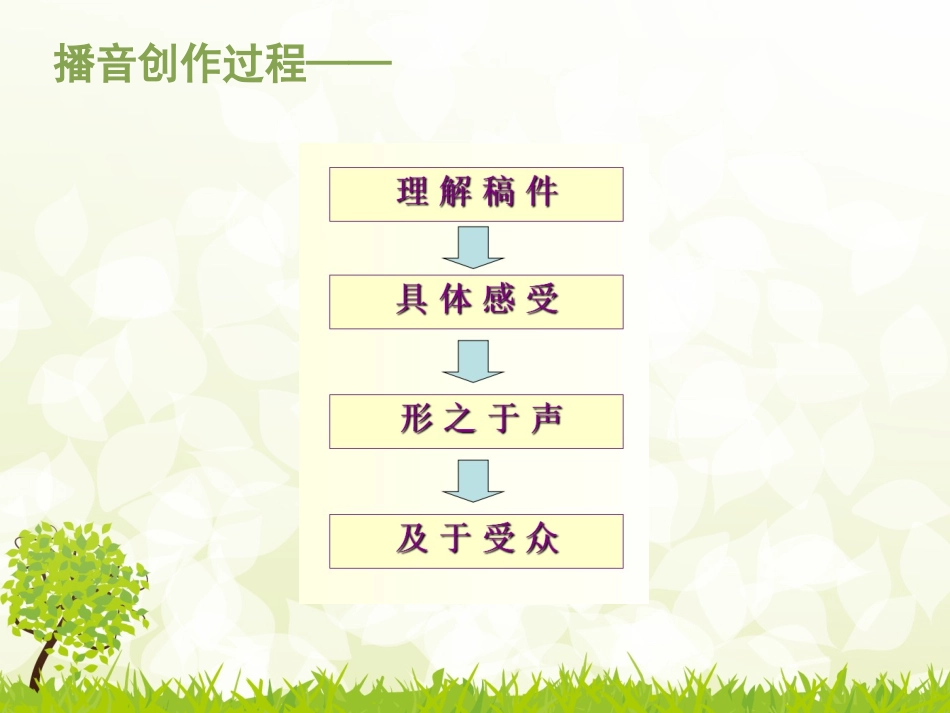 播音创作过程——

理解稿件

具体感受

形之于声

及于受众